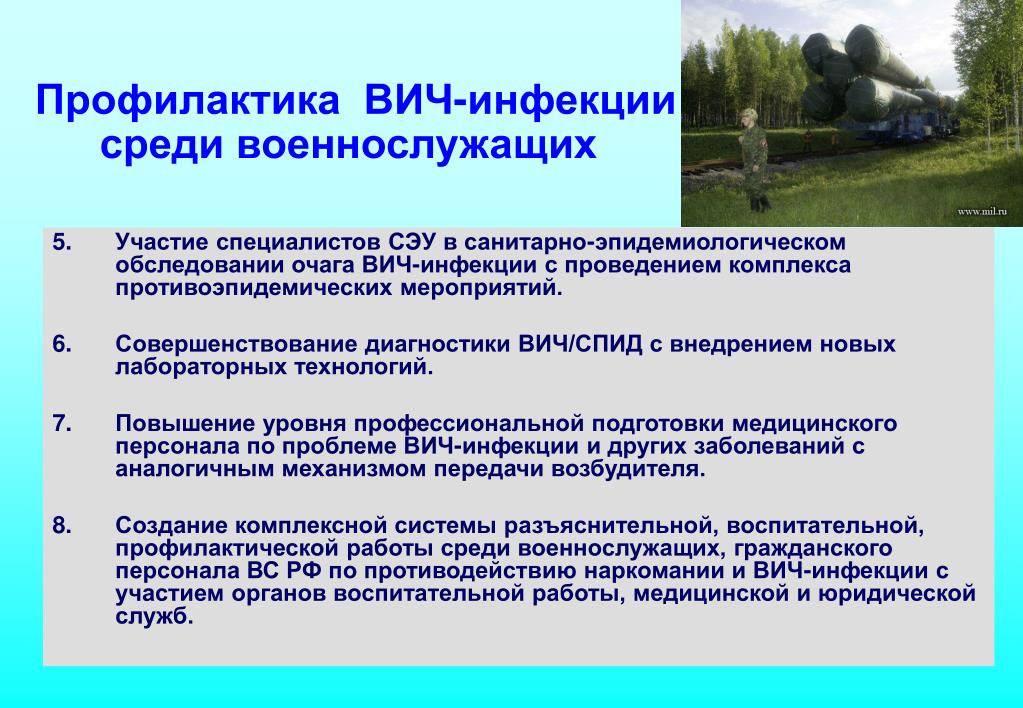 Профилактика ВИЧ-инфекции среди военнослужащих

www.mil.ru

5. Участие специалистов СЭУ в санитарно-эпидемиологическом обследовании очага ВИЧ-инфекции с проведением комплекса противоэпидемических мероприятий.

6. Совершенствование диагностики ВИЧ/СПИД с внедрением новых лабораторных технологий.

7. Повышение уровня профессиональной подготовки медицинского персонала по проблеме ВИЧ-инфекции и других заболеваний с аналогичным механизмом передачи возбудителя.

8. Создание комплексной системы разъяснительной, воспитательной, профилактической работы среди военнослужащих, гражданского персонала ВС РФ по противодействию наркомании и ВИЧ-инфекции с участием органов воспитательной работы, медицинской и юридической служб.